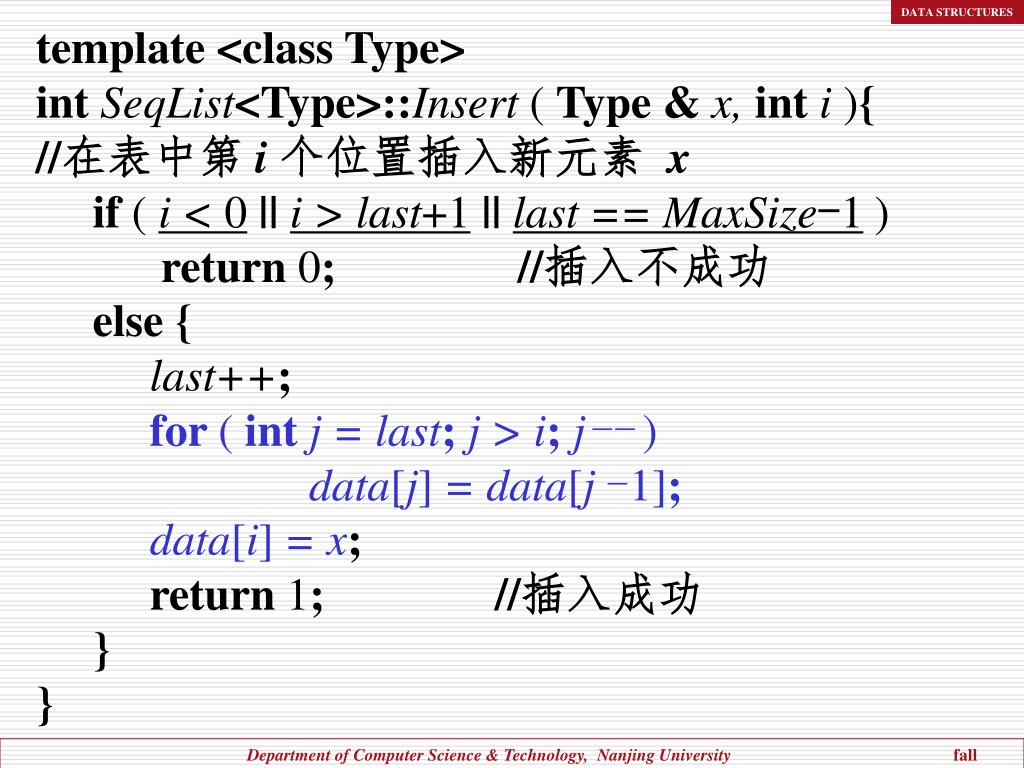 DATA STRUCTURES

template <class Type>
int SeqList<Type>::Insert ( Type & x, int i ){
//在表中第 i 个位置插入新元素 x
if ( i < 0 || i > last+1 || last == MaxSize−1 )
return 0; //插入不成功
else {
last++;
for ( int j = last; j > i; j−− )
data[j] = data[j −1];
data[i] = x;
return 1; //插入成功
}
}

Department of Computer Science & Technology, Nanjing University fall